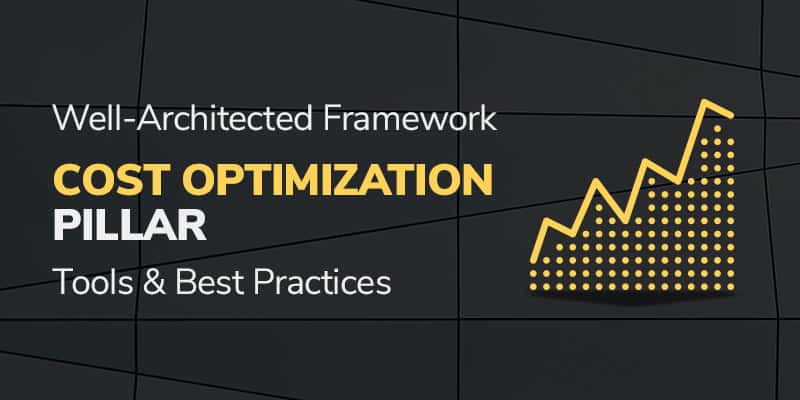 Well-Architected Framework

COST OPTIMIZATION
PILLAR

Tools & Best Practices